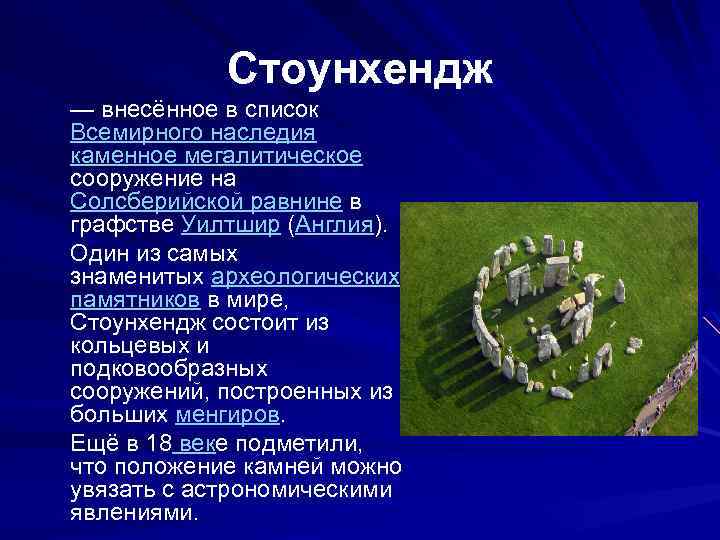 Стоунхендж

— внесённое в список Всемирного наследия каменное мегалитическое сооружение на Солсберийской равнине в графстве Уилтшир (Англия).

Один из самых знаменитых археологических памятников в мире, Стоунхендж состоит из кольцевых и подковообразных сооружений, построенных из больших менгиров.

Ещё в 18 веке подметили, что положение камней можно увязать с астрономическими явлениями.